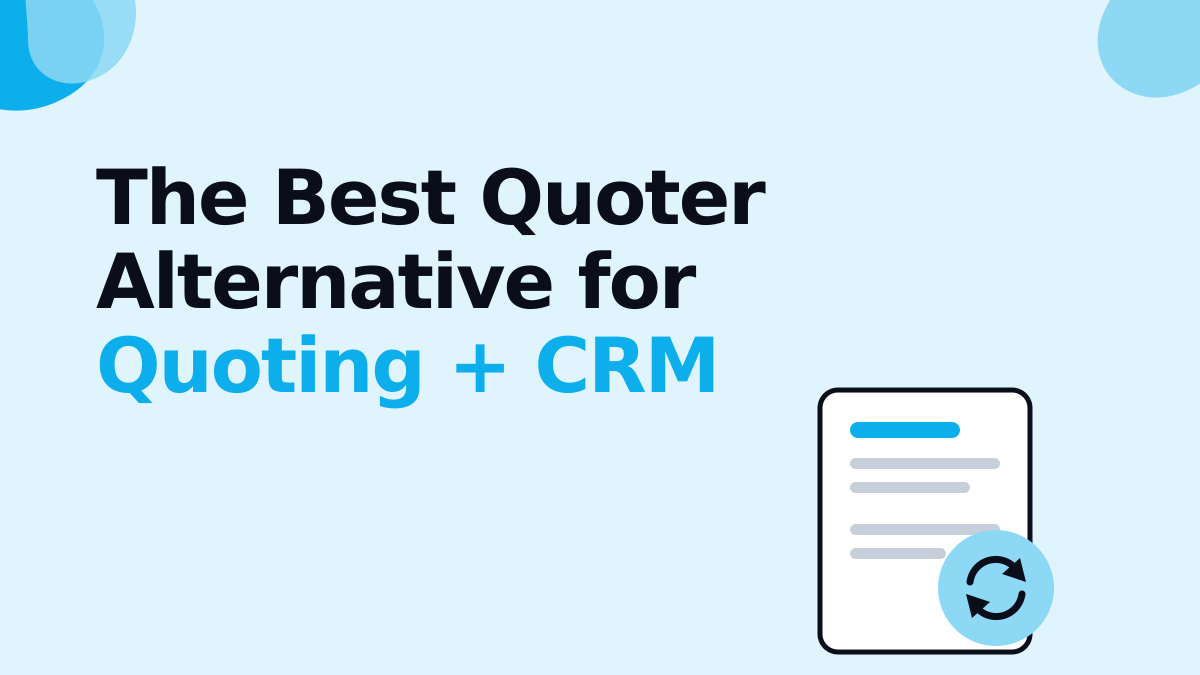 The Best Quoter Alternative for Quoting + CRM